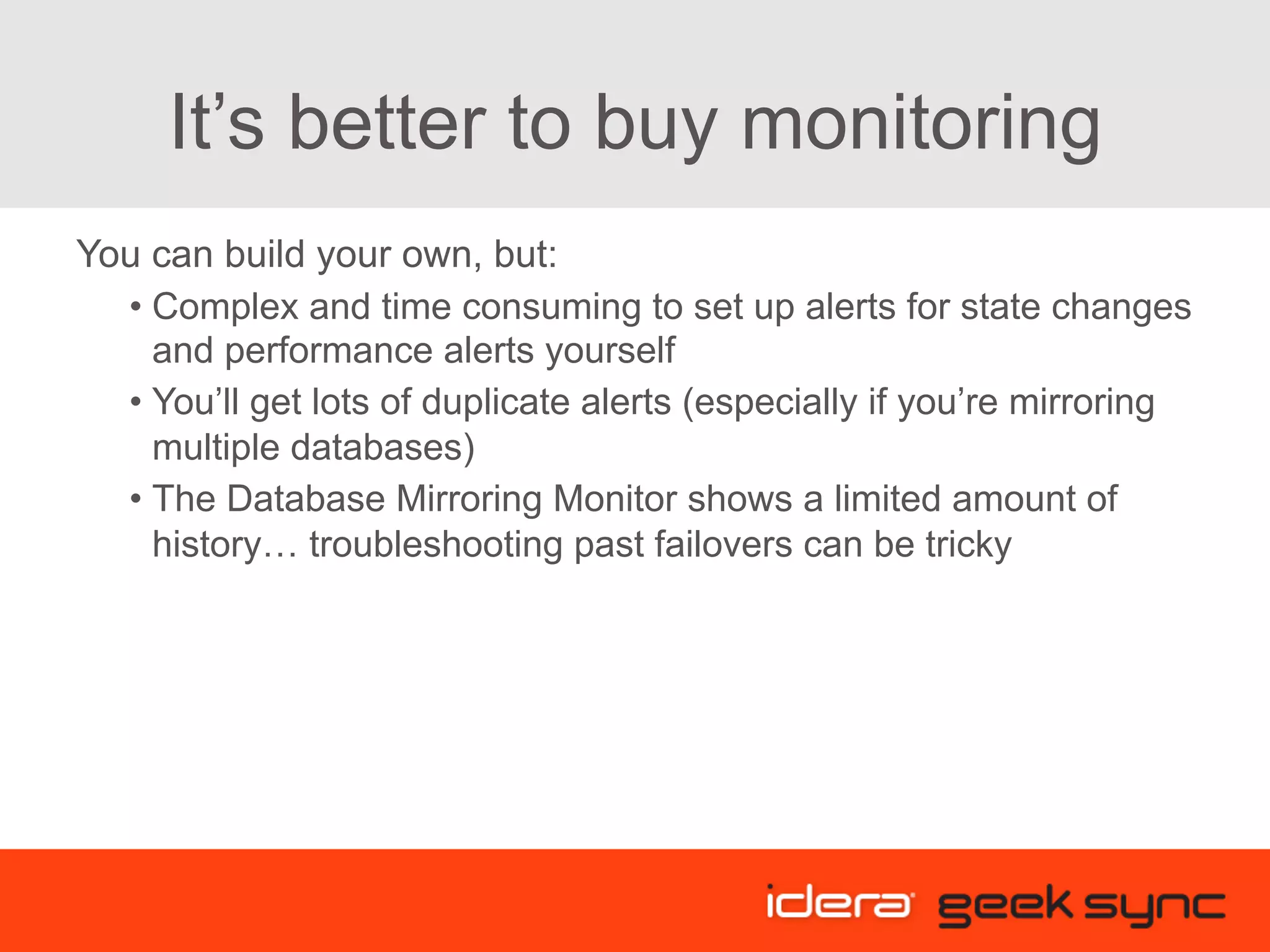 It’s better to buy monitoring

You can build your own, but:

• Complex and time consuming to set up alerts for state changes and performance alerts yourself
• You’ll get lots of duplicate alerts (especially if you’re mirroring multiple databases)
• The Database Mirroring Monitor shows a limited amount of history… troubleshooting past failovers can be tricky

idera geek sync